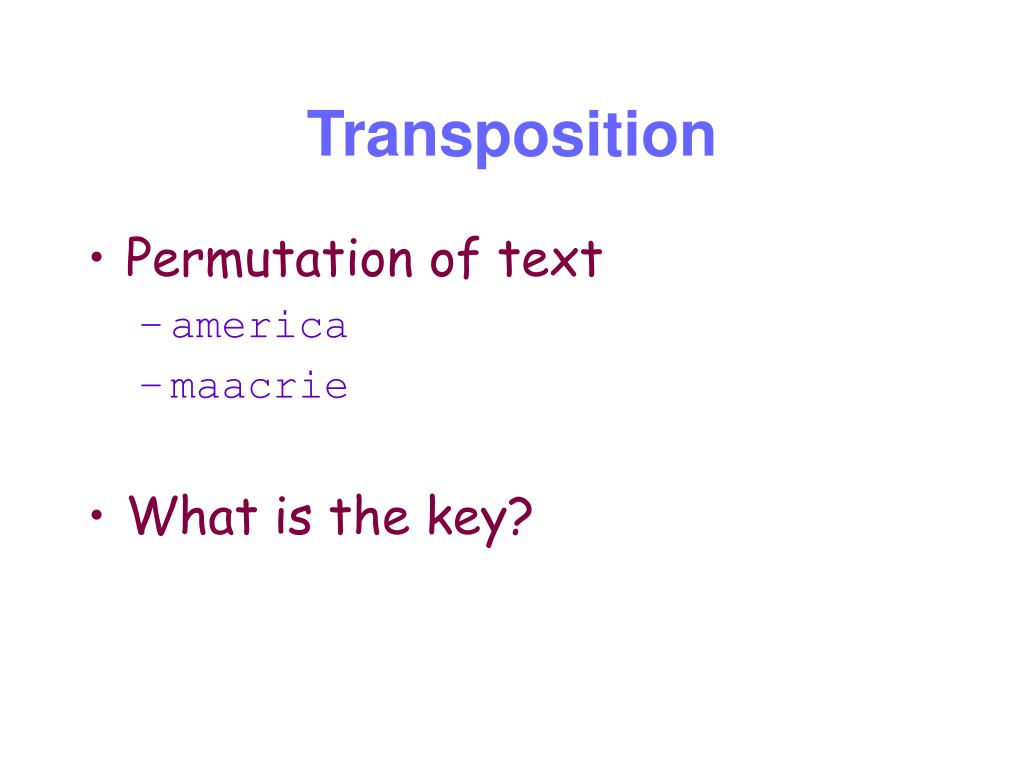 Transposition

• Permutation of text
– america
– maacrie

• What is the key?